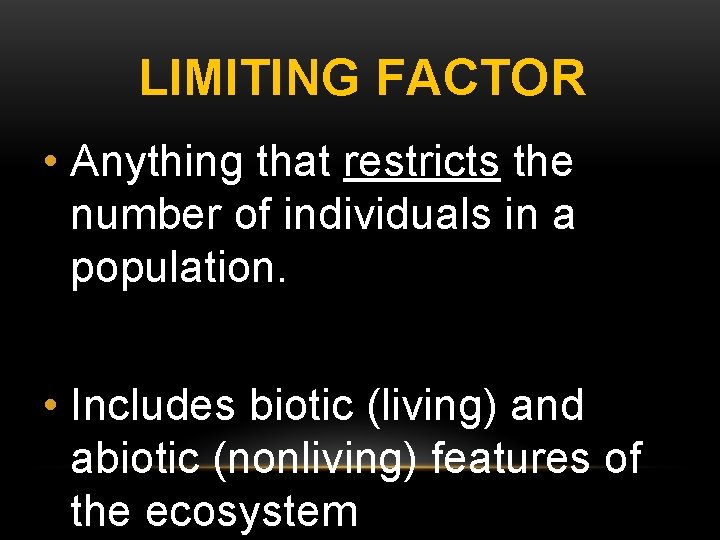 LIMITING FACTOR

• Anything that restricts the number of individuals in a population.

• Includes biotic (living) and abiotic (nonliving) features of the ecosystem